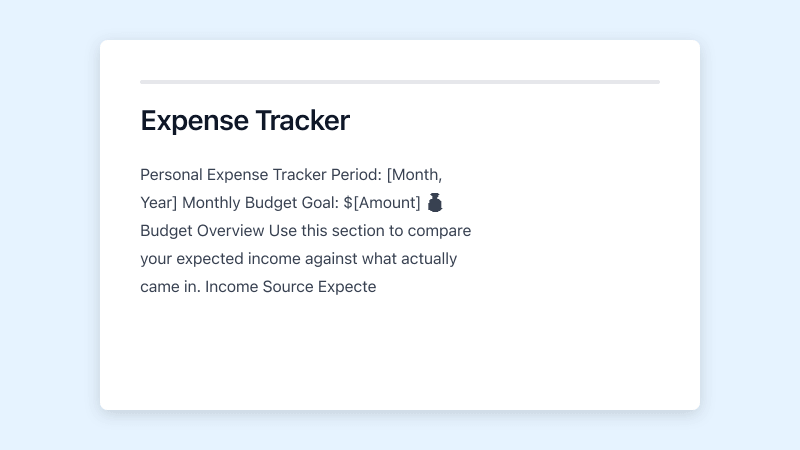 Expense Tracker

Personal Expense Tracker Period: [Month, Year] Monthly Budget Goal: $[Amount] 💰 Budget Overview Use this section to compare your expected income against what actually came in. Income Source Expecte